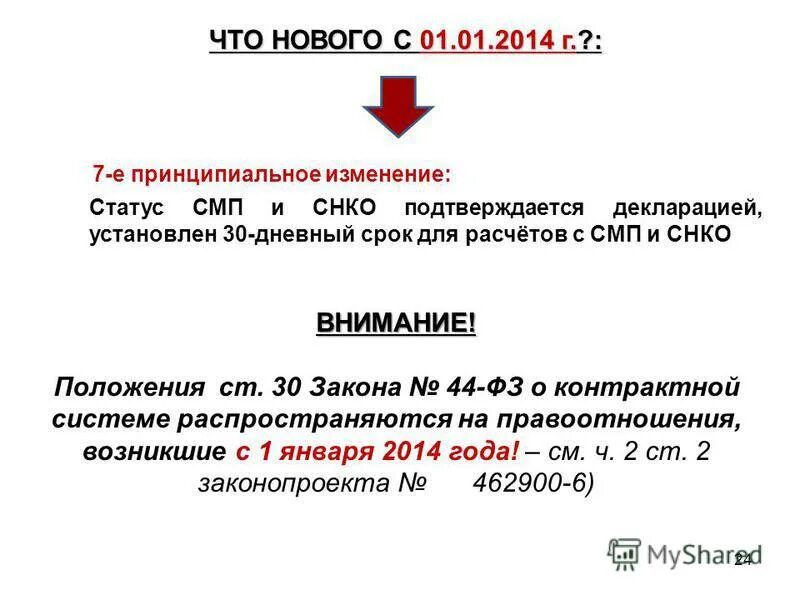 ЧТО НОВОГО С 01.01.2014 г.?:

7-е принципиальное изменение:

Статус СМП и СНКО подтверждается декларацией, установлен 30-дневный срок для расчётов с СМП и СНКО

ВНИМАНИЕ!

Положения ст. 30 Закона № 44-ФЗ о контрактной системе распространяются на правоотношения, возникшие с 1 января 2014 года! – см. ч. 2 ст. 2 законопроекта № 462900-6)

MyShared

24